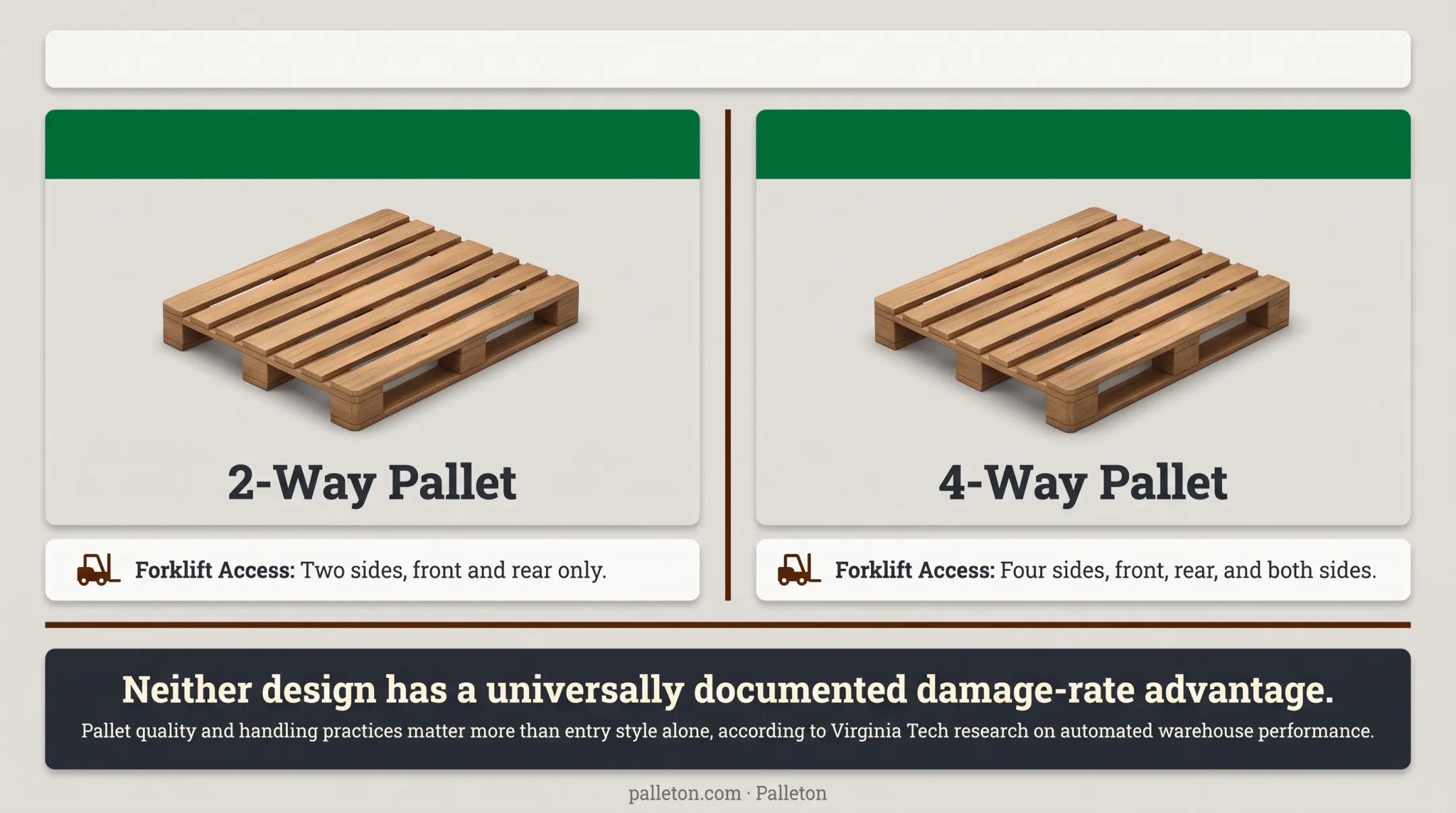 2-Way Pallet

Forklift Access: Two sides, front and rear only.

4-Way Pallet

Forklift Access: Four sides, front, rear, and both sides.

Neither design has a universally documented damage-rate advantage.

Pallet quality and handling practices matter more than entry style alone, according to Virginia Tech research on automated warehouse performance.

palleton.com · Palleton